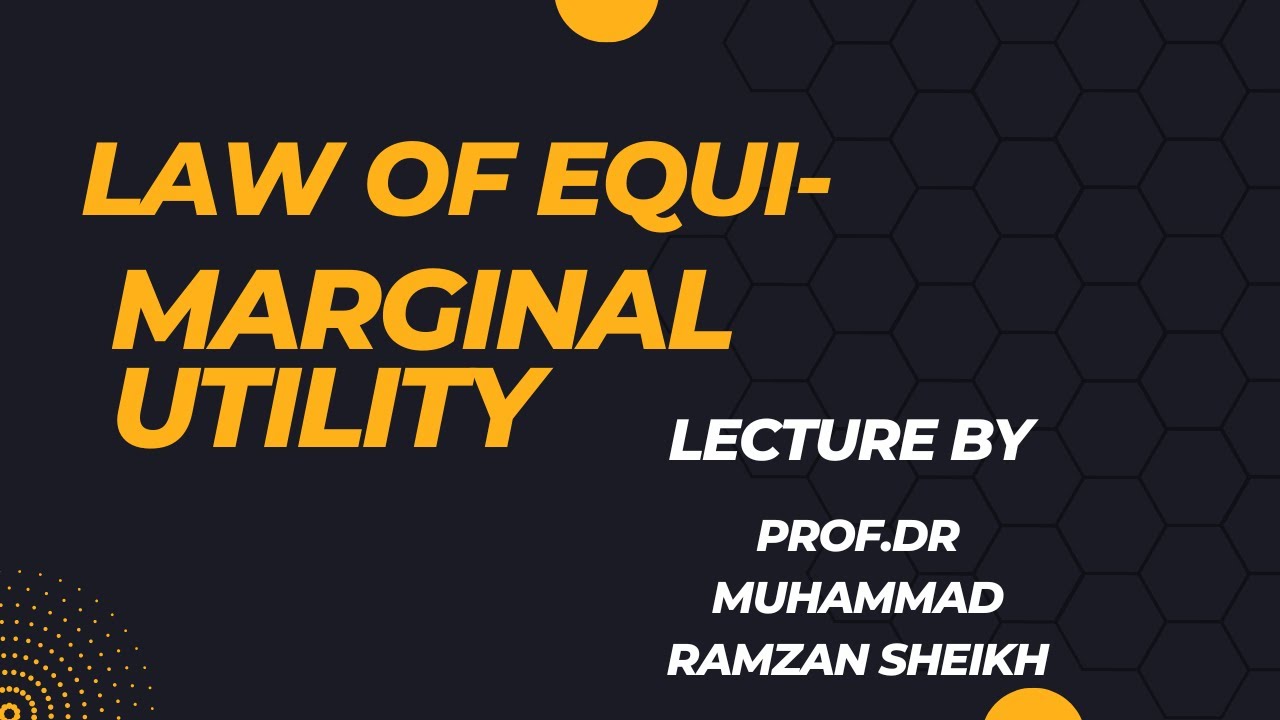 LAW OF EQUI-MARGINAL UTILITY

LECTURE BY

PROF.DR MUHAMMAD RAMZAN SHEIKH